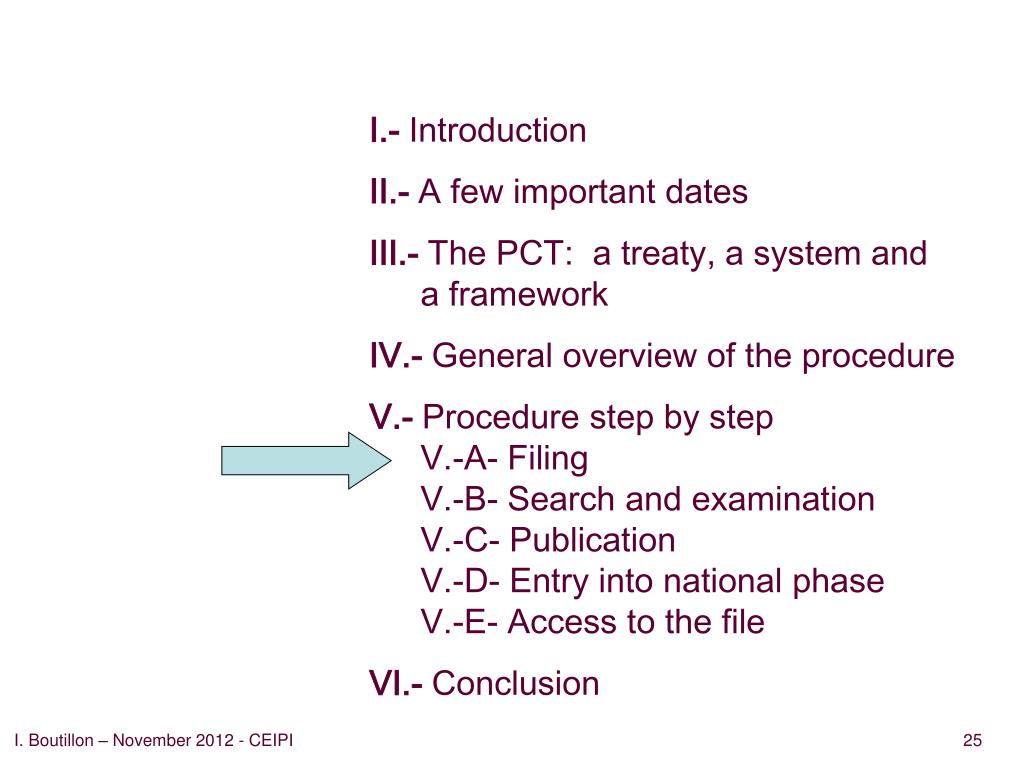 I.- Introduction

II.- A few important dates

III.- The PCT: a treaty, a system and a framework

IV.- General overview of the procedure

V.- Procedure step by step
V.-A- Filing
V.-B- Search and examination
V.-C- Publication
V.-D- Entry into national phase
V.-E- Access to the file

VI.- Conclusion

I. Boutillon – November 2012 - CEIPI

25